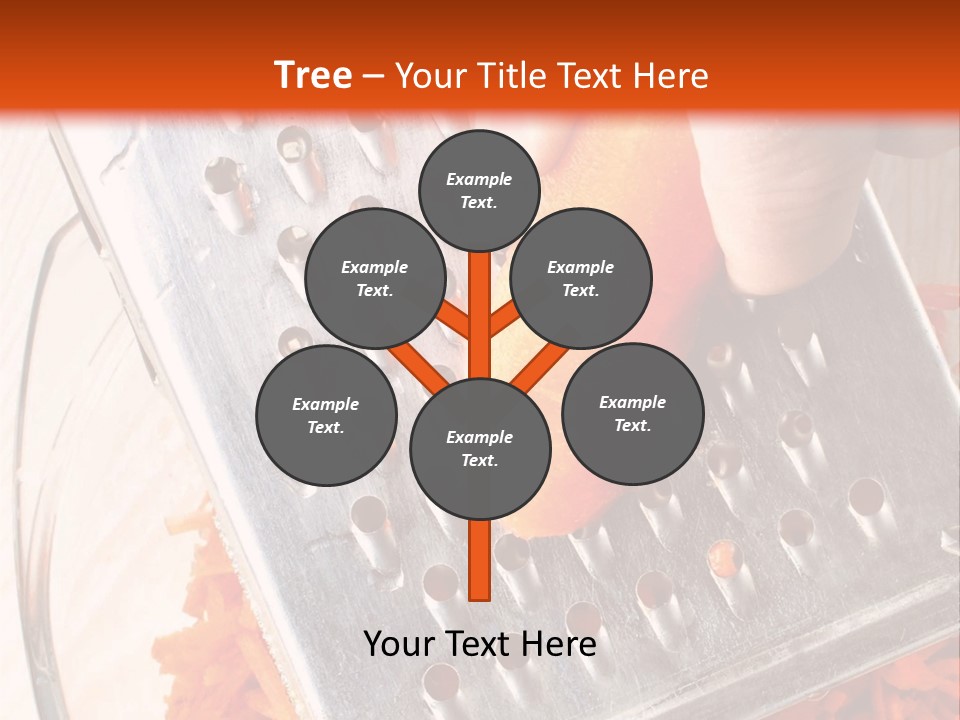 Tree – Your Title Text Here

Example Text.

Example Text.

Example Text.

Example Text.

Example Text.

Example Text.

Your Text Here